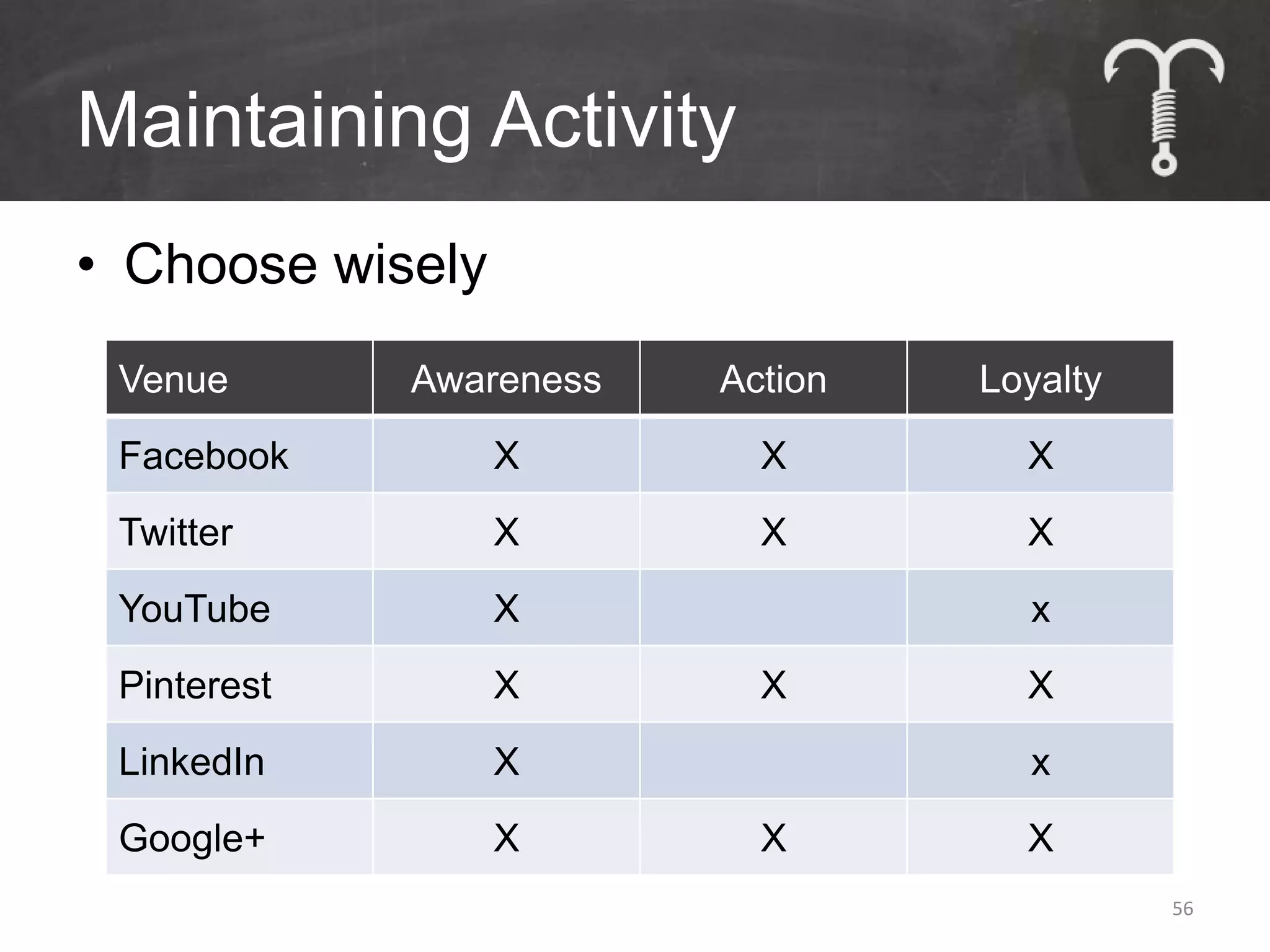 Maintaining Activity

• Choose wisely

| Venue | Awareness | Action | Loyalty |
|---|---|---|---|
| Facebook | X | X | X |
| Twitter | X | X | X |
| YouTube | X | | x |
| Pinterest | X | X | X |
| LinkedIn | X | | x |
| Google+ | X | X | X |

56